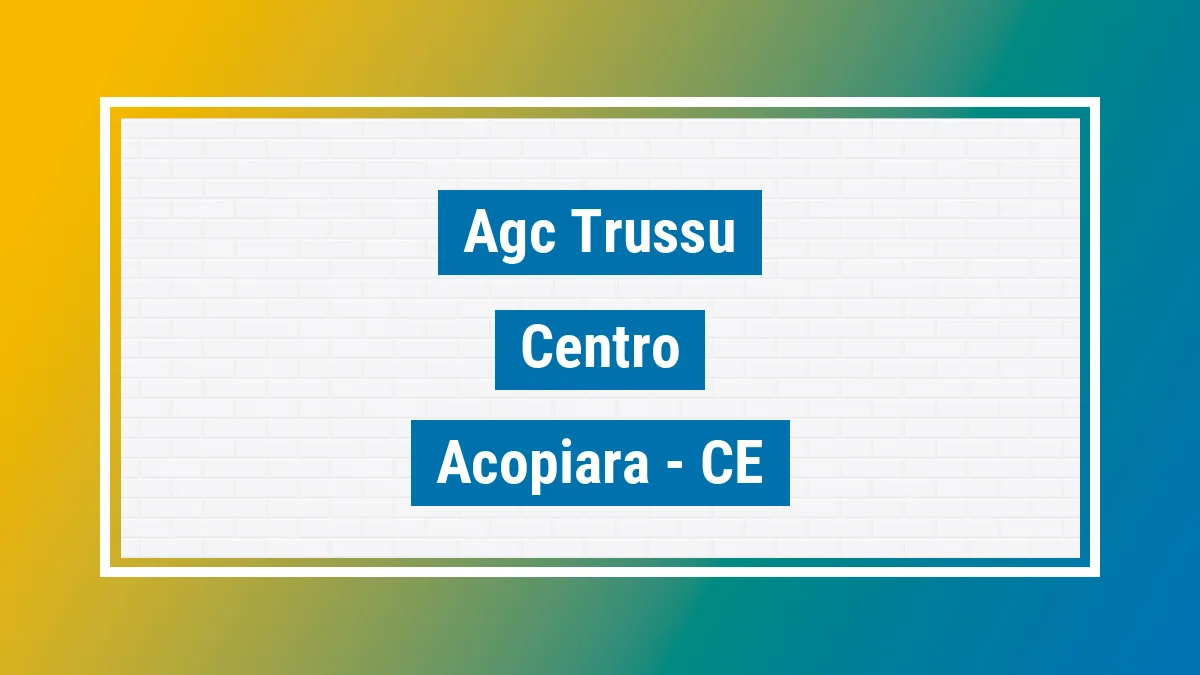 Agc Trussu

Centro

Acopiara - CE